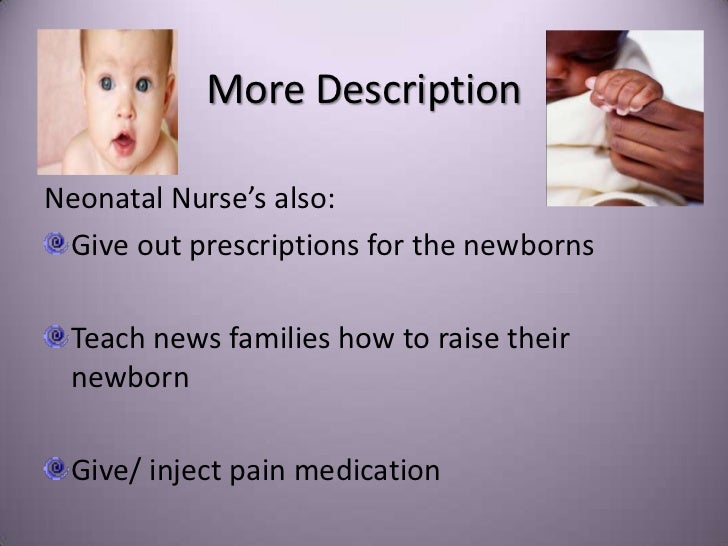 More Description

Neonatal Nurse's also:

Give out prescriptions for the newborns

Teach news families how to raise their newborn

Give/ inject pain medication